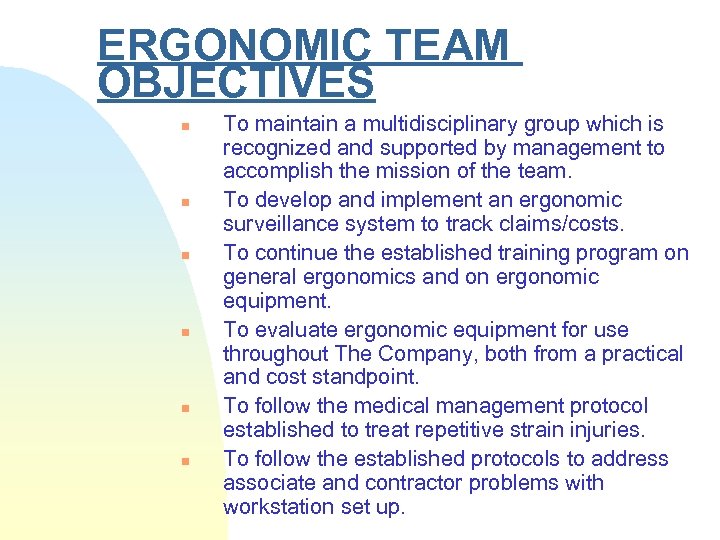 ERGONOMIC TEAM OBJECTIVES

- To maintain a multidisciplinary group which is recognized and supported by management to accomplish the mission of the team.
- To develop and implement an ergonomic surveillance system to track claims/costs.
- To continue the established training program on general ergonomics and on ergonomic equipment.
- To evaluate ergonomic equipment for use throughout The Company, both from a practical and cost standpoint.
- To follow the medical management protocol established to treat repetitive strain injuries.
- To follow the established protocols to address associate and contractor problems with workstation set up.